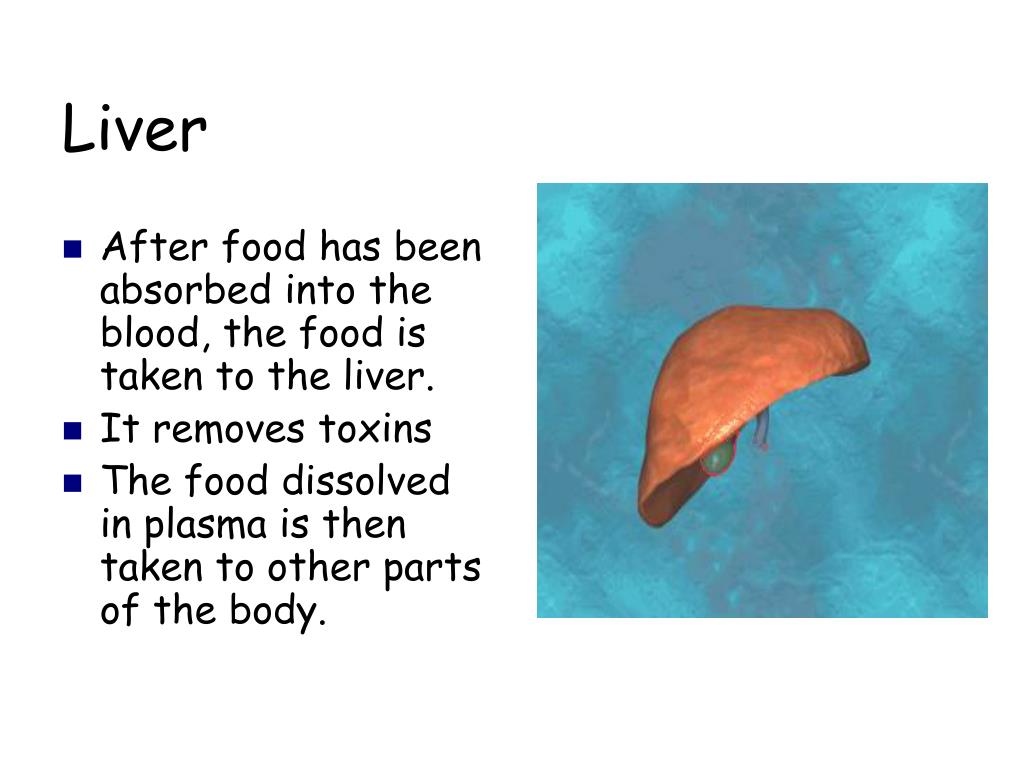 Liver

- After food has been absorbed into the blood, the food is taken to the liver.
- It removes toxins
- The food dissolved in plasma is then taken to other parts of the body.